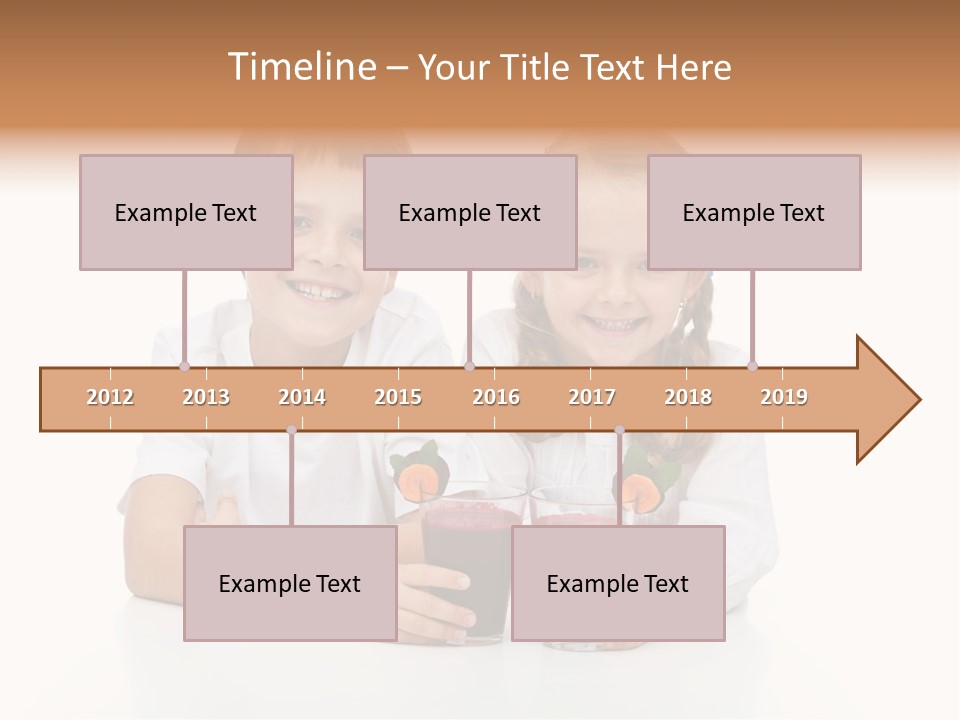 Timeline – Your Title Text Here

Example Text

Example Text

Example Text

2012 2013 2014 2015 2016 2017 2018 2019

Example Text

Example Text